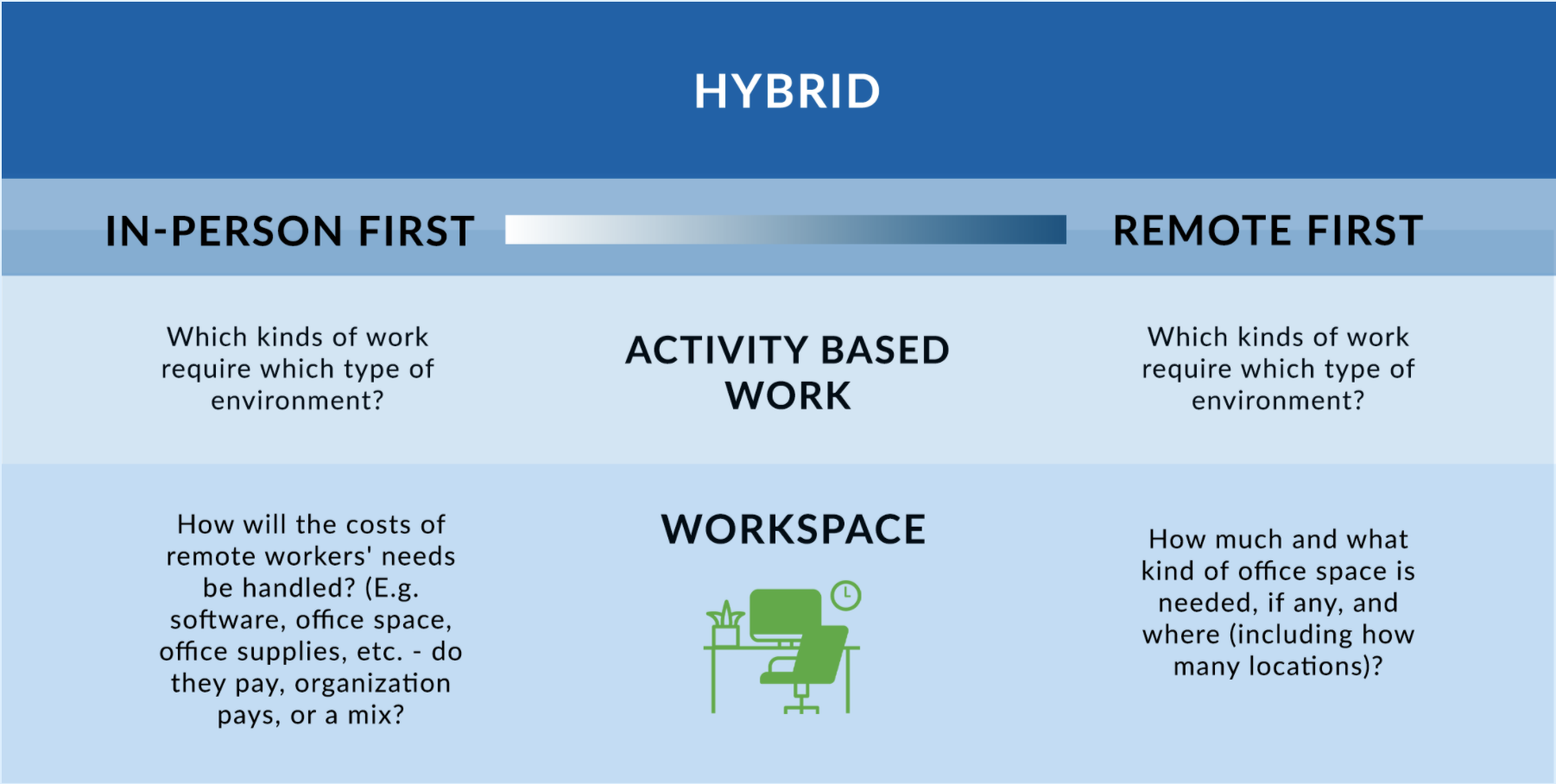 HYBRID

IN-PERSON FIRST

REMOTE FIRST

Which kinds of work require which type of environment?

ACTIVITY BASED WORK

Which kinds of work require which type of environment?

How will the costs of remote workers' needs be handled? (E.g. software, office space, office supplies, etc. - do they pay, organization pays, or a mix?

WORKSPACE

How much and what kind of office space is needed, if any, and where (including how many locations)?